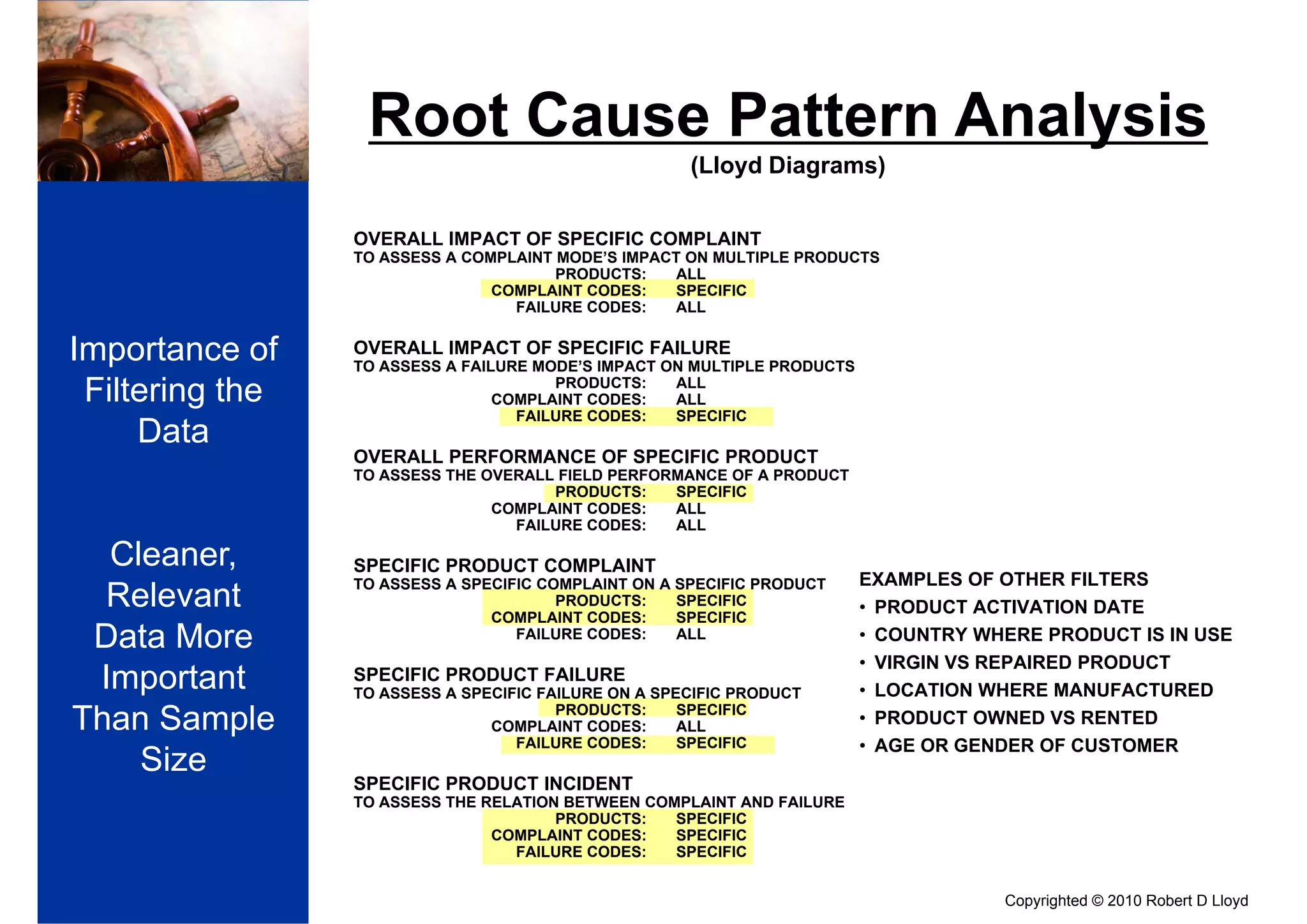 Importance of Filtering the Data

Cleaner, Relevant Data More Important Than Sample Size

Root Cause Pattern Analysis

(Lloyd Diagrams)

OVERALL IMPACT OF SPECIFIC COMPLAINT
TO ASSESS A COMPLAINT MODE'S IMPACT ON MULTIPLE PRODUCTS
PRODUCTS: ALL
COMPLAINT CODES: SPECIFIC
FAILURE CODES: ALL

OVERALL IMPACT OF SPECIFIC FAILURE
TO ASSESS A FAILURE MODE'S IMPACT ON MULTIPLE PRODUCTS
PRODUCTS: ALL
COMPLAINT CODES: ALL
FAILURE CODES: SPECIFIC

OVERALL PERFORMANCE OF SPECIFIC PRODUCT
TO ASSESS THE OVERALL FIELD PERFORMANCE OF A PRODUCT
PRODUCTS: SPECIFIC
COMPLAINT CODES: ALL
FAILURE CODES: ALL

SPECIFIC PRODUCT COMPLAINT
TO ASSESS A SPECIFIC COMPLAINT ON A SPECIFIC PRODUCT
PRODUCTS: SPECIFIC
COMPLAINT CODES: SPECIFIC
FAILURE CODES: ALL

SPECIFIC PRODUCT FAILURE
TO ASSESS A SPECIFIC FAILURE ON A SPECIFIC PRODUCT
PRODUCTS: SPECIFIC
COMPLAINT CODES: ALL
FAILURE CODES: SPECIFIC

SPECIFIC PRODUCT INCIDENT
TO ASSESS THE RELATION BETWEEN COMPLAINT AND FAILURE
PRODUCTS: SPECIFIC
COMPLAINT CODES: SPECIFIC
FAILURE CODES: SPECIFIC

EXAMPLES OF OTHER FILTERS
• PRODUCT ACTIVATION DATE
• COUNTRY WHERE PRODUCT IS IN USE
• VIRGIN VS REPAIRED PRODUCT
• LOCATION WHERE MANUFACTURED
• PRODUCT OWNED VS RENTED
• AGE OR GENDER OF CUSTOMER

Copyrighted © 2010 Robert D Lloyd